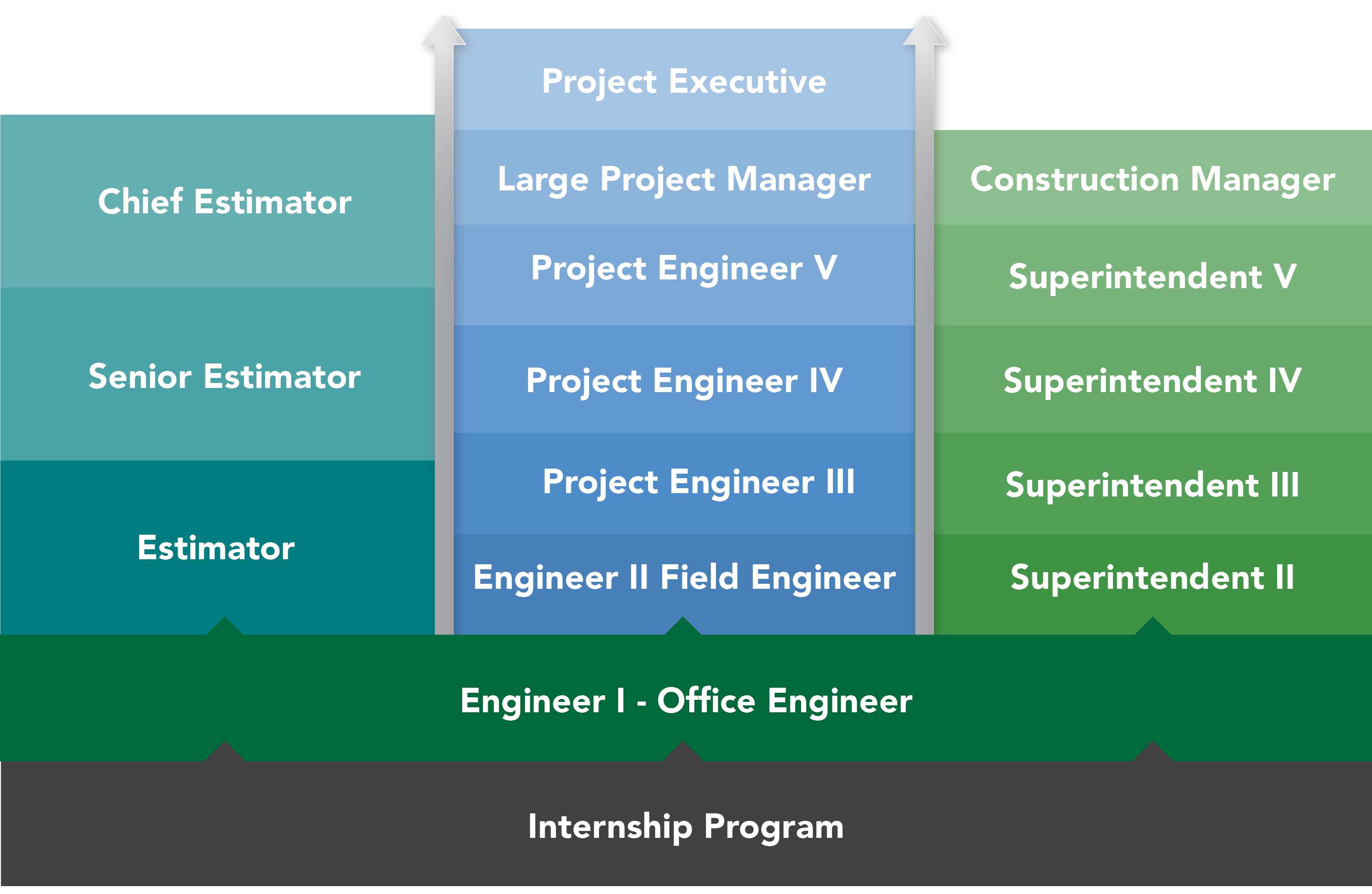 Chief Estimator

Senior Estimator

Estimator

Project Executive

Large Project Manager

Project Engineer V

Project Engineer IV

Project Engineer III

Engineer II Field Engineer

Construction Manager

Superintendent V

Superintendent IV

Superintendent III

Superintendent II

Engineer I - Office Engineer

Internship Program